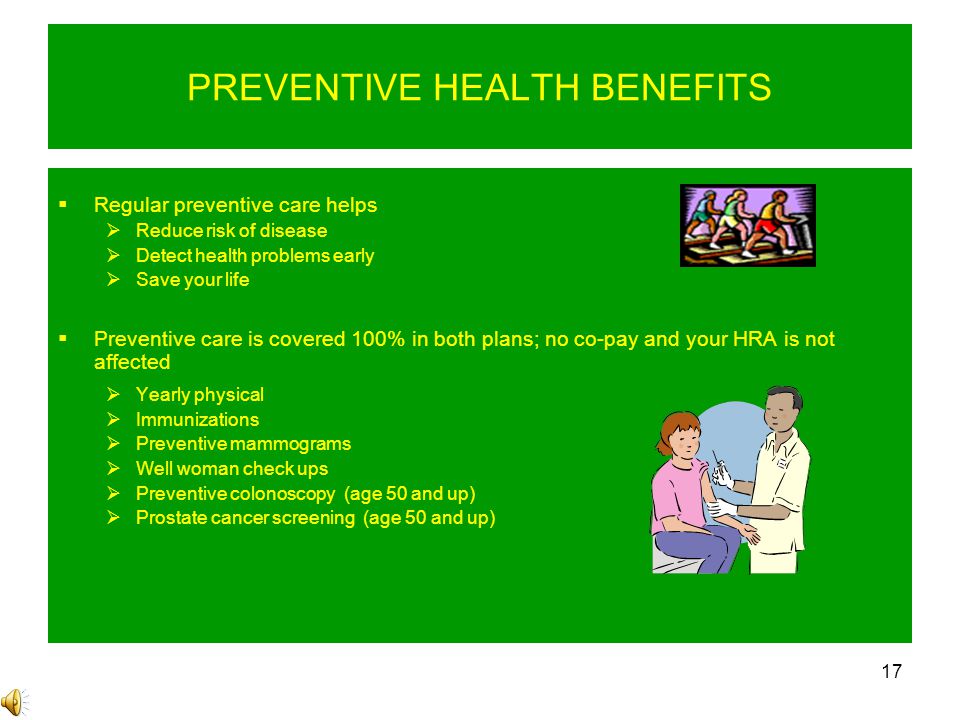 PREVENTIVE HEALTH BENEFITS

▪ Regular preventive care helps
➢ Reduce risk of disease
➢ Detect health problems early
➢ Save your life

▪ Preventive care is covered 100% in both plans; no co-pay and your HRA is not affected
➢ Yearly physical
➢ Immunizations
➢ Preventive mammograms
➢ Well woman check ups
➢ Preventive colonoscopy (age 50 and up)
➢ Prostate cancer screening (age 50 and up)

17